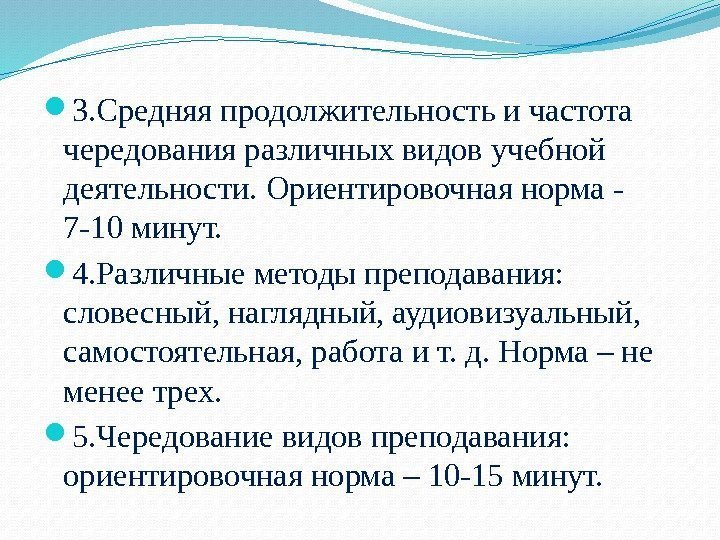 3.Средняя продолжительность и частота чередования различных видов учебной деятельности. Ориентировочная норма - 7-10 минут.

4.Различные методы преподавания: словесный, наглядный, аудиовизуальный, самостоятельная, работа и т. д. Норма – не менее трех.

5.Чередование видов преподавания: ориентировочная норма – 10-15 минут.